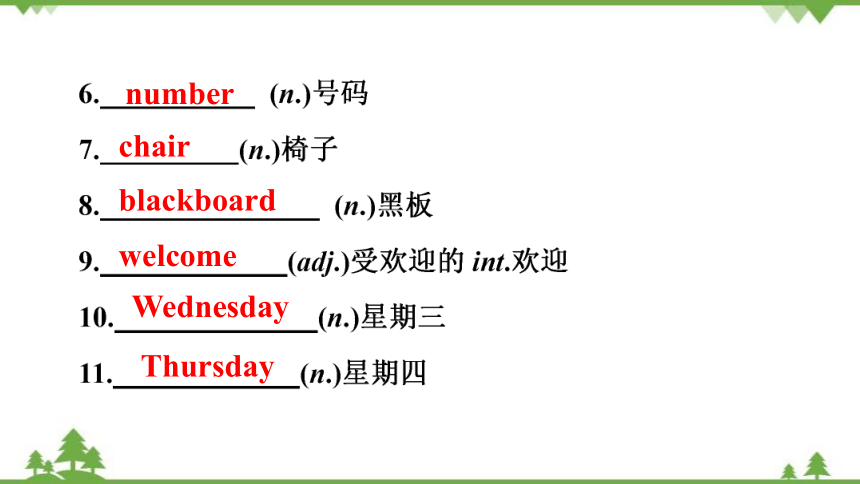 6. number (n.)号码

7. chair (n.)椅子

8. blackboard (n.)黑板

9. welcome (adj.)受欢迎的 int.欢迎

10. Wednesday (n.)星期三

11. Thursday (n.)星期四